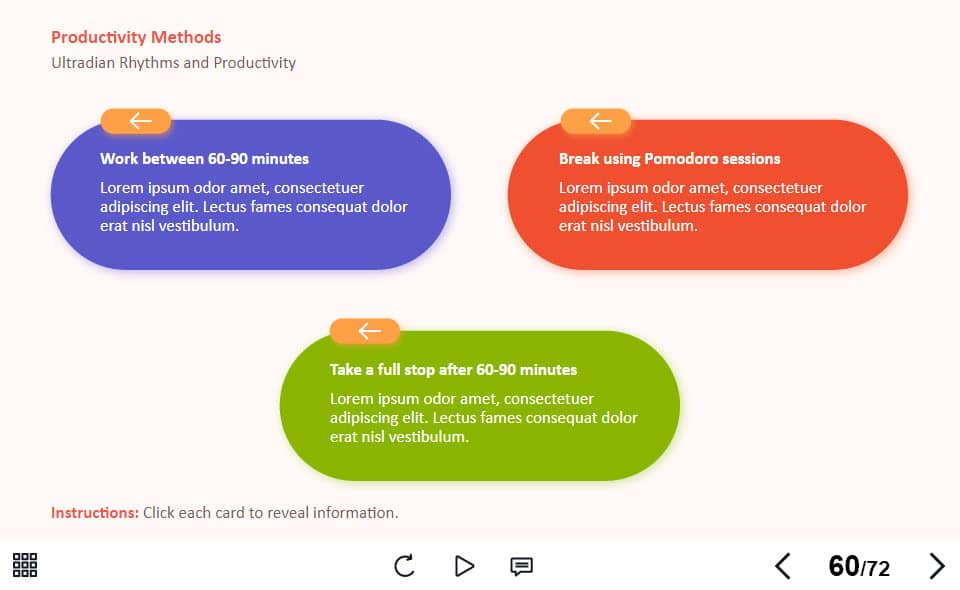 Productivity Methods
Ultradian Rhythms and Productivity

Work between 60-90 minutes
Lorem ipsum odor amet, consectetuer adipiscing elit. Lectus fames consequat dolor erat nisl vestibulum.

Break using Pomodoro sessions
Lorem ipsum odor amet, consectetuer adipiscing elit. Lectus fames consequat dolor erat nisl vestibulum.

Take a full stop after 60-90 minutes
Lorem ipsum odor amet, consectetuer adipiscing elit. Lectus fames consequat dolor erat nisl vestibulum.

Instructions: Click each card to reveal information.

60/72